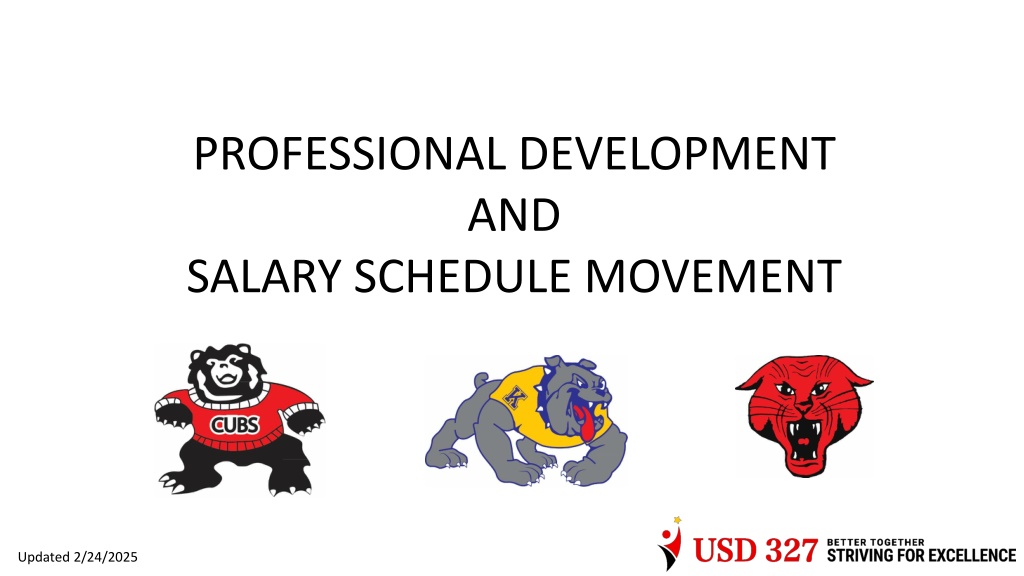 PROFESSIONAL DEVELOPMENT
AND
SALARY SCHEDULE MOVEMENT

CUBS

K

Updated 2/24/2025

USD 327 BETTER TOGETHER STRIVING FOR EXCELLENCE